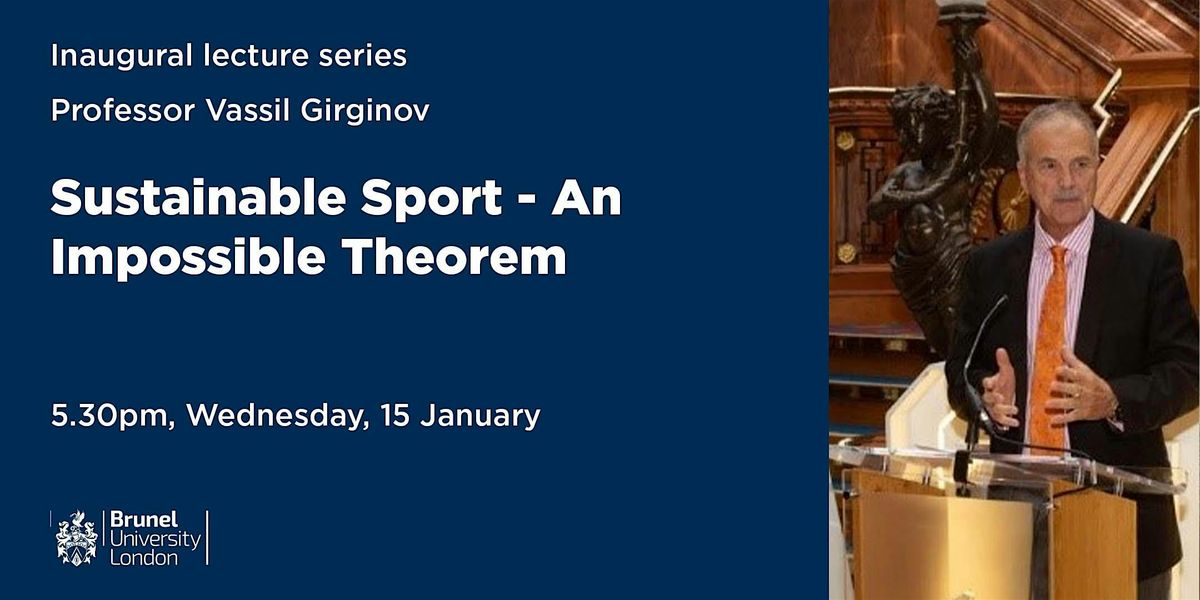 Inaugural lecture series

Professor Vassil Girginov

Sustainable Sport - An Impossible Theorem

5.30pm, Wednesday, 15 January

Brunel University London